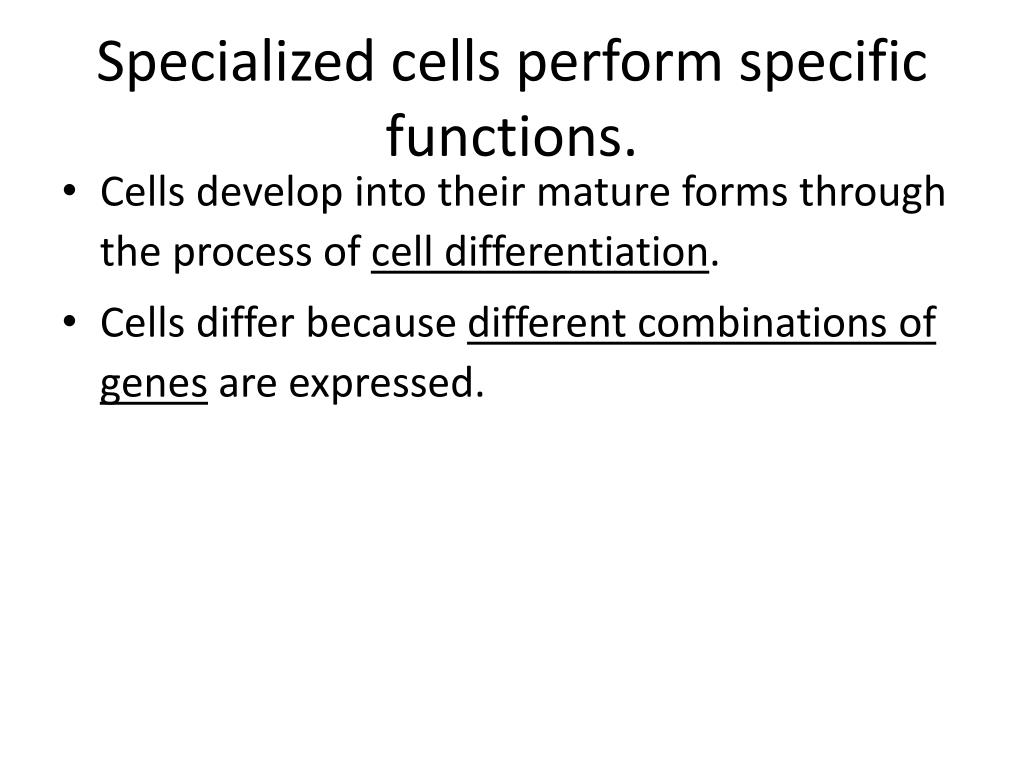 Specialized cells perform specific functions.

• Cells develop into their mature forms through the process of cell differentiation.

• Cells differ because different combinations of genes are expressed.